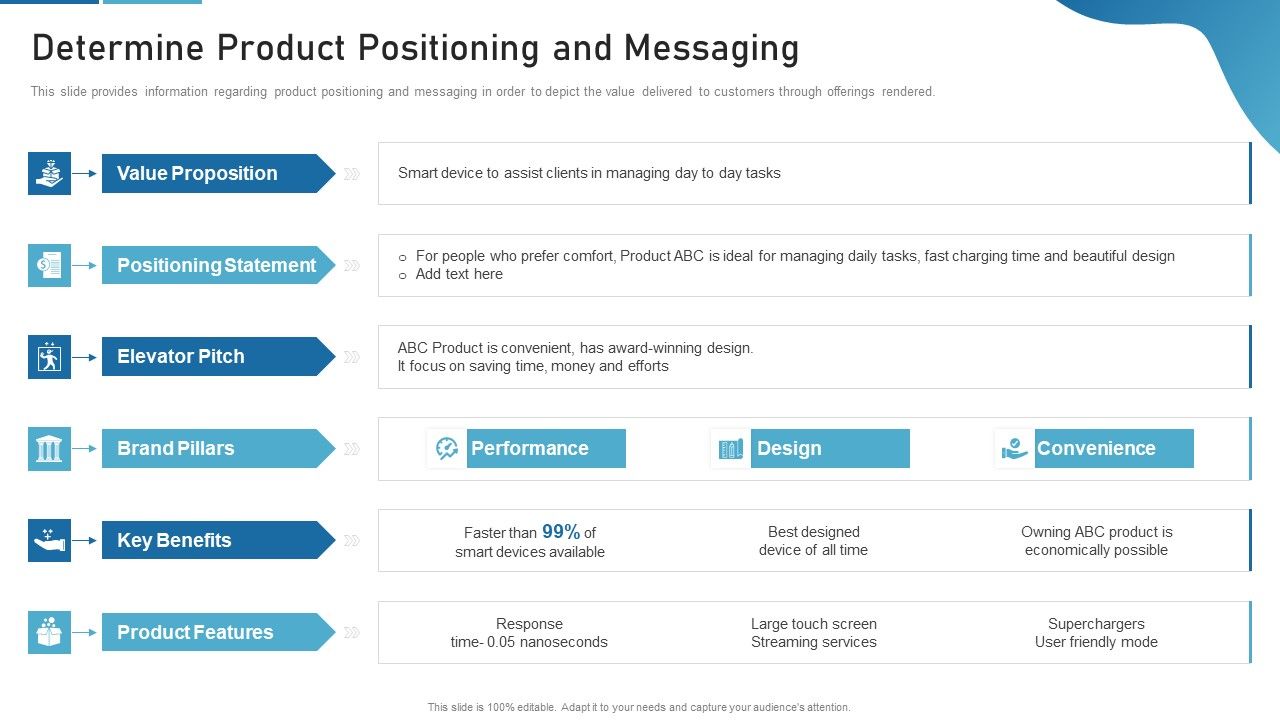 Determine Product Positioning and Messaging

This slide provides information regarding product positioning and messaging in order to depict the value delivered to customers through offerings rendered.

Value Proposition

Smart device to assist clients in managing day to day tasks

Positioning Statement

o For people who prefer comfort, Product ABC is ideal for managing daily tasks, fast charging time and beautiful design
o Add text here

Elevator Pitch

ABC Product is convenient, has award-winning design.
It focus on saving time, money and efforts

Brand Pillars

Performance

Design

Convenience

Key Benefits

Faster than 99% of smart devices available

Best designed device of all time

Owning ABC product is economically possible

Product Features

Response time- 0.05 nanoseconds

Large touch screen
Streaming services

Superchargers
User friendly mode

This slide is 100% editable. Adapt it to your needs and capture your audience's attention.